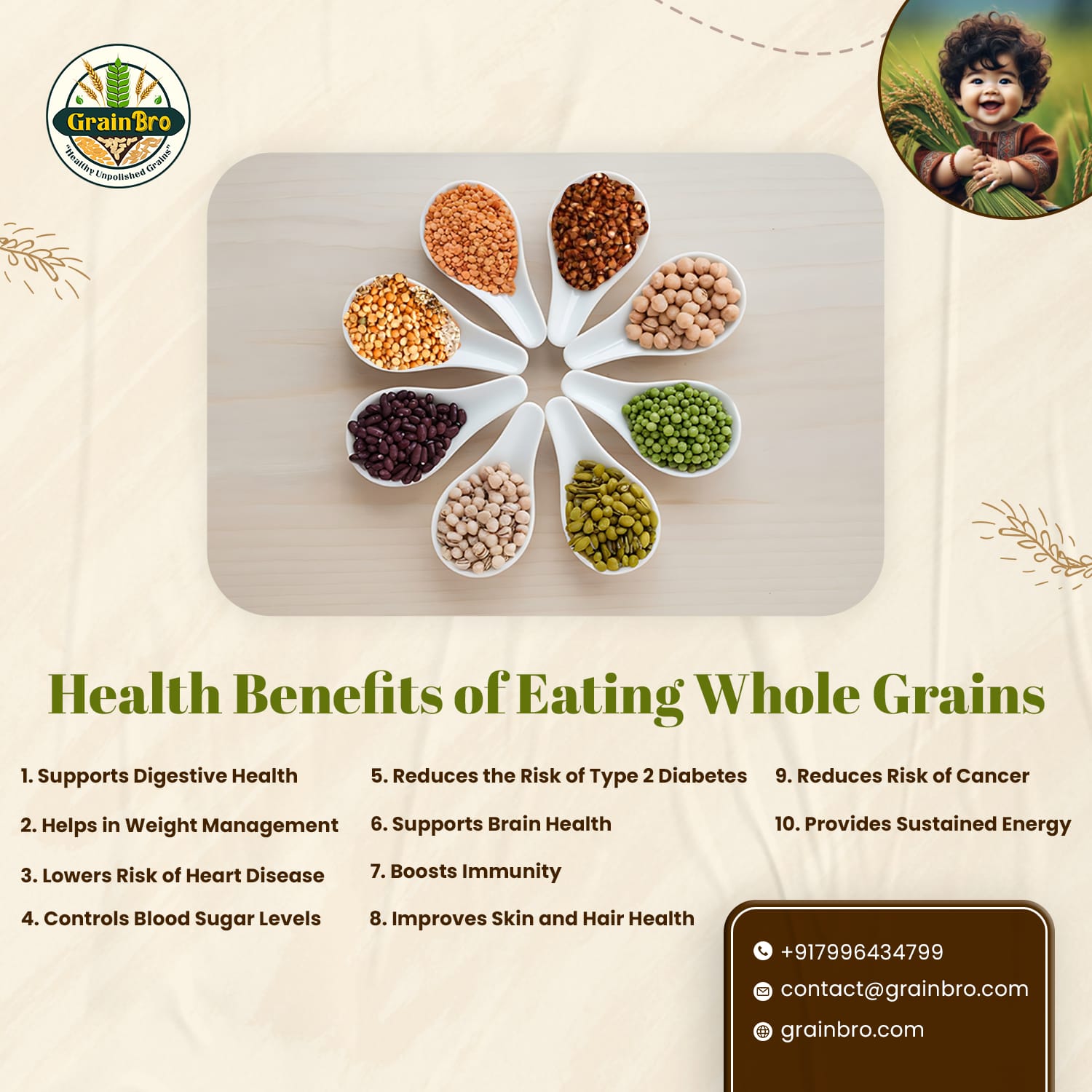 GrainBro
"Healthy Unpolished Grains"

Health Benefits of Eating Whole Grains

1. Supports Digestive Health
2. Helps in Weight Management
3. Lowers Risk of Heart Disease
4. Controls Blood Sugar Levels

5. Reduces the Risk of Type 2 Diabetes
6. Supports Brain Health
7. Boosts Immunity
8. Improves Skin and Hair Health

9. Reduces Risk of Cancer
10. Provides Sustained Energy

+917996434799
contact@grainbro.com
grainbro.com